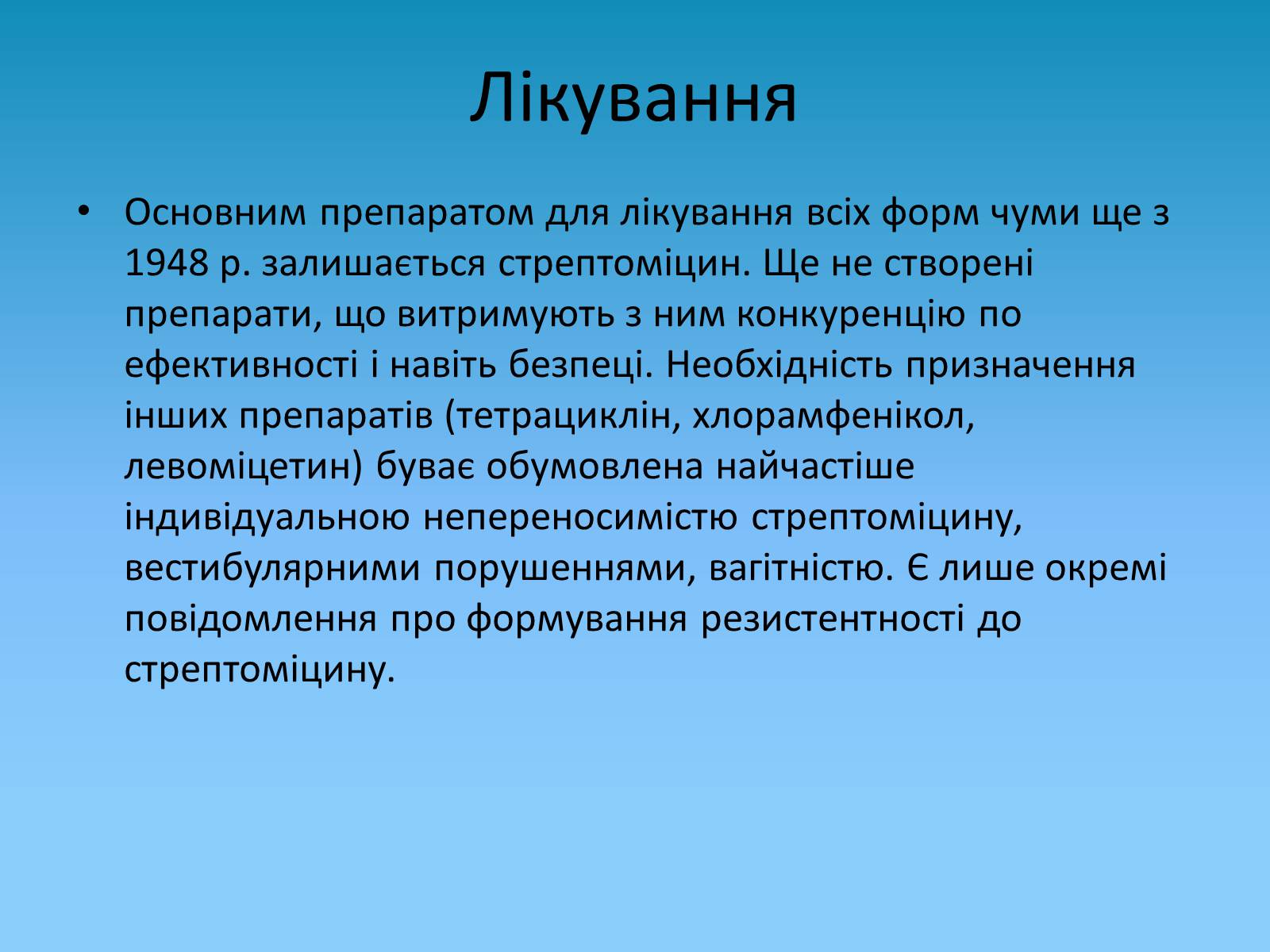 Лікування

• Основним препаратом для лікування всіх форм чуми ще з 1948 р. залишається стрептоміцин. Ще не створені препарати, що витримують з ним конкуренцію по ефективності і навіть безпеці. Необхідність призначення інших препаратів (тетрациклін, хлорамфенікол, левоміцетин) буває обумовлена найчастіше індивідуальною непереносимістю стрептоміцину, вестибулярними порушеннями, вагітністю. Є лише окремі повідомлення про формування резистентності до стрептоміцину.